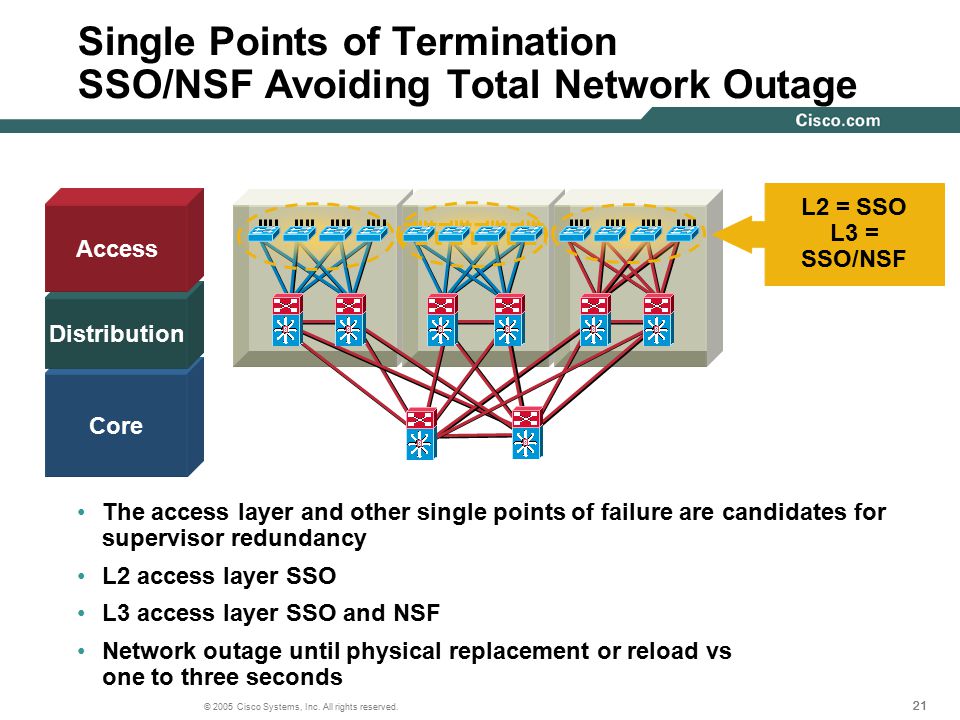 Single Points of Termination
SSO/NSF Avoiding Total Network Outage

Cisco.com

Access

Distribution

Core

L2 = SSO
L3 =
SSO/NSF

• The access layer and other single points of failure are candidates for supervisor redundancy
• L2 access layer SSO
• L3 access layer SSO and NSF
• Network outage until physical replacement or reload vs one to three seconds

© 2005 Cisco Systems, Inc. All rights reserved.

21